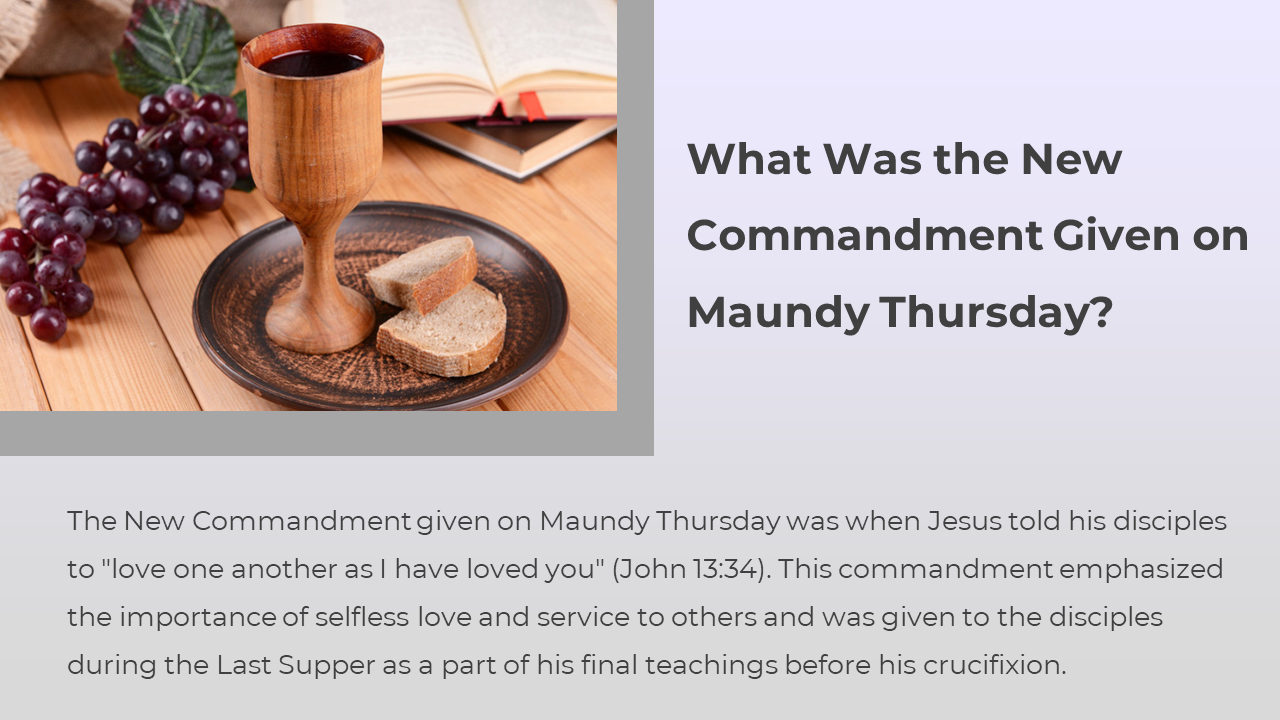 What Was the New Commandment Given on Maundy Thursday?

The New Commandment given on Maundy Thursday was when Jesus told his disciples to "love one another as I have loved you" (John 13:34). This commandment emphasized the importance of selfless love and service to others and was given to the disciples during the Last Supper as a part of his final teachings before his crucifixion.